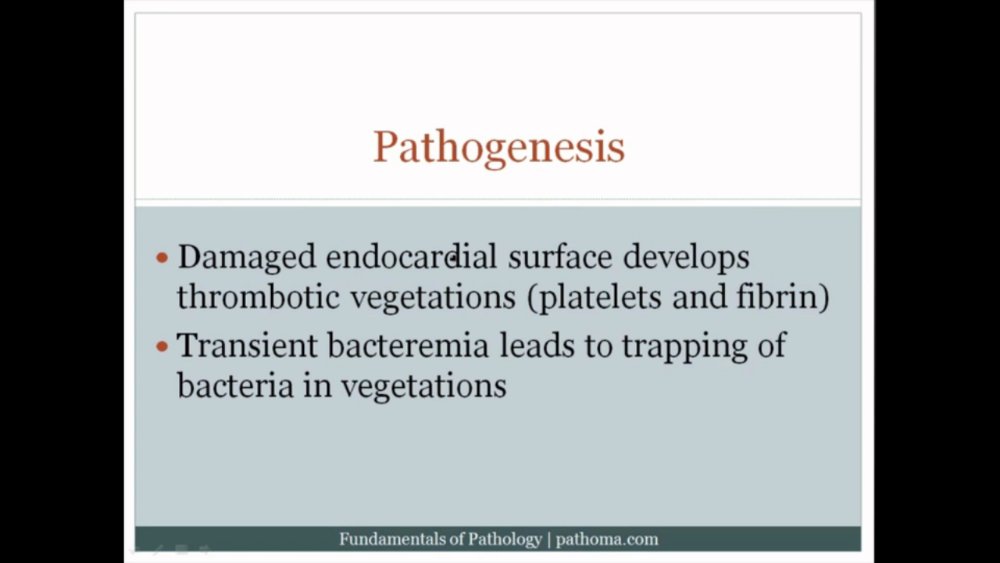 Pathogenesis

• Damaged endocardial surface develops thrombotic vegetations (platelets and fibrin)
• Transient bacteremia leads to trapping of bacteria in vegetations

Fundamentals of Pathology | pathoma.com